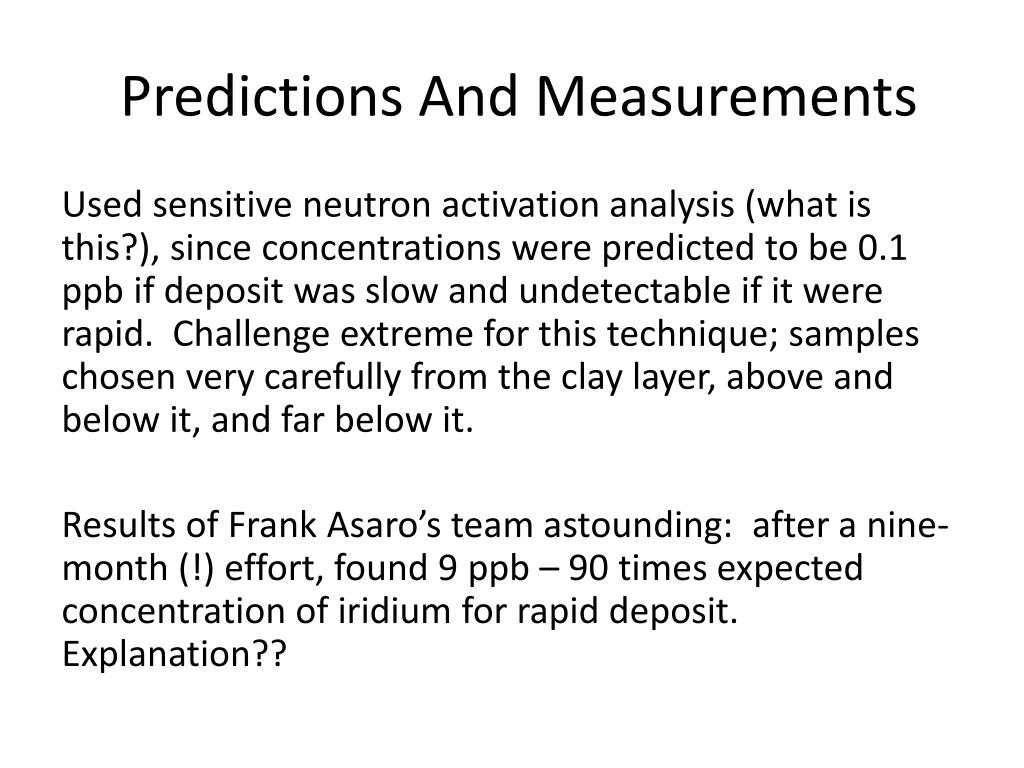 Predictions And Measurements

Used sensitive neutron activation analysis (what is this?), since concentrations were predicted to be 0.1 ppb if deposit was slow and undetectable if it were rapid.  Challenge extreme for this technique; samples chosen very carefully from the clay layer, above and below it, and far below it.

Results of Frank Asaro's team astounding:  after a nine-month (!) effort, found 9 ppb – 90 times expected concentration of iridium for rapid deposit. Explanation??